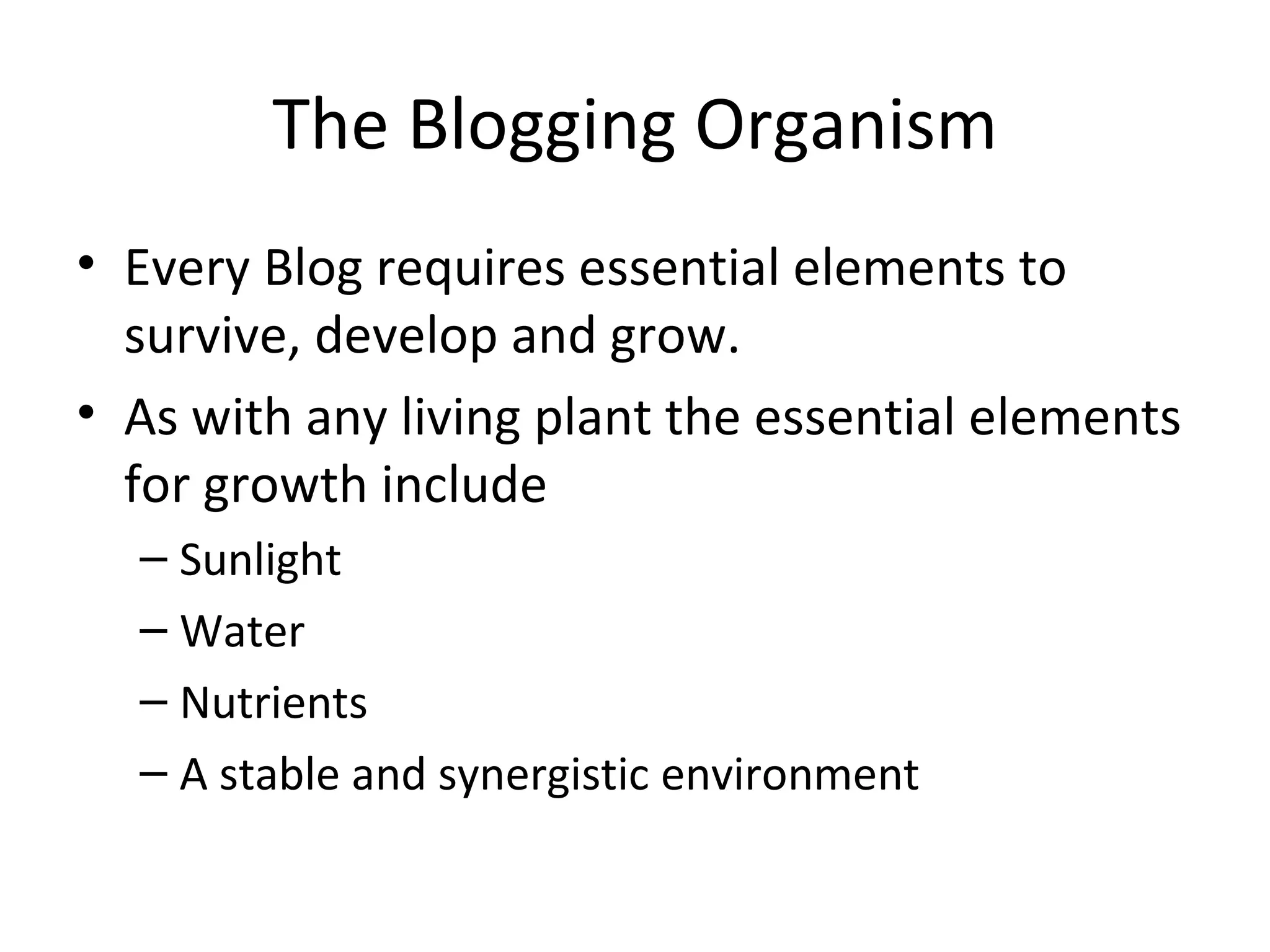 The Blogging Organism

• Every Blog requires essential elements to survive, develop and grow.

• As with any living plant the essential elements for growth include

– Sunlight

– Water

– Nutrients

– A stable and synergistic environment